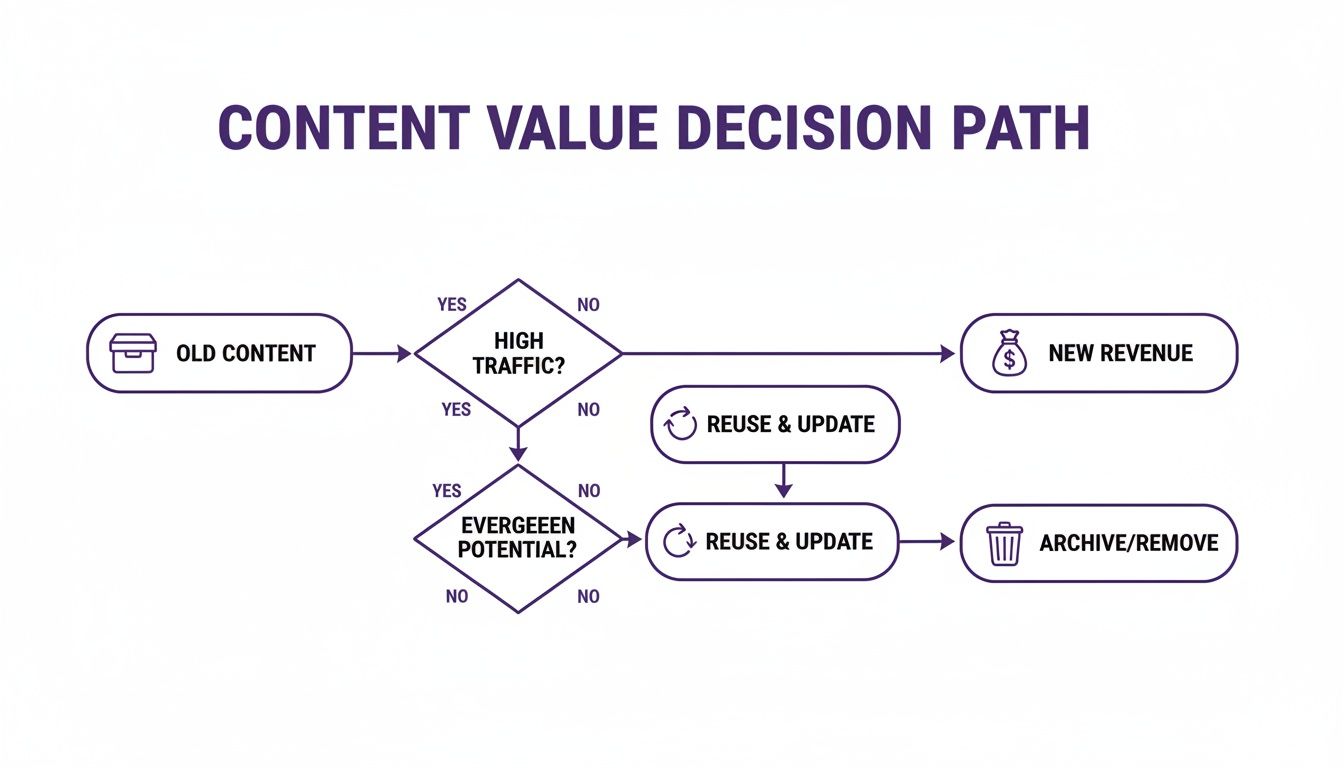 CONTENT VALUE DECISION PATH

OLD CONTENT

YES

NO

HIGH TRAFFIC?

YES

NO

NEW REVENUE

REUSE & UPDATE

YES

NO

EVERGEEEN POTENTIAL?

NO

NO

REUSE & UPDATE

ARCHIVE/REMOVE